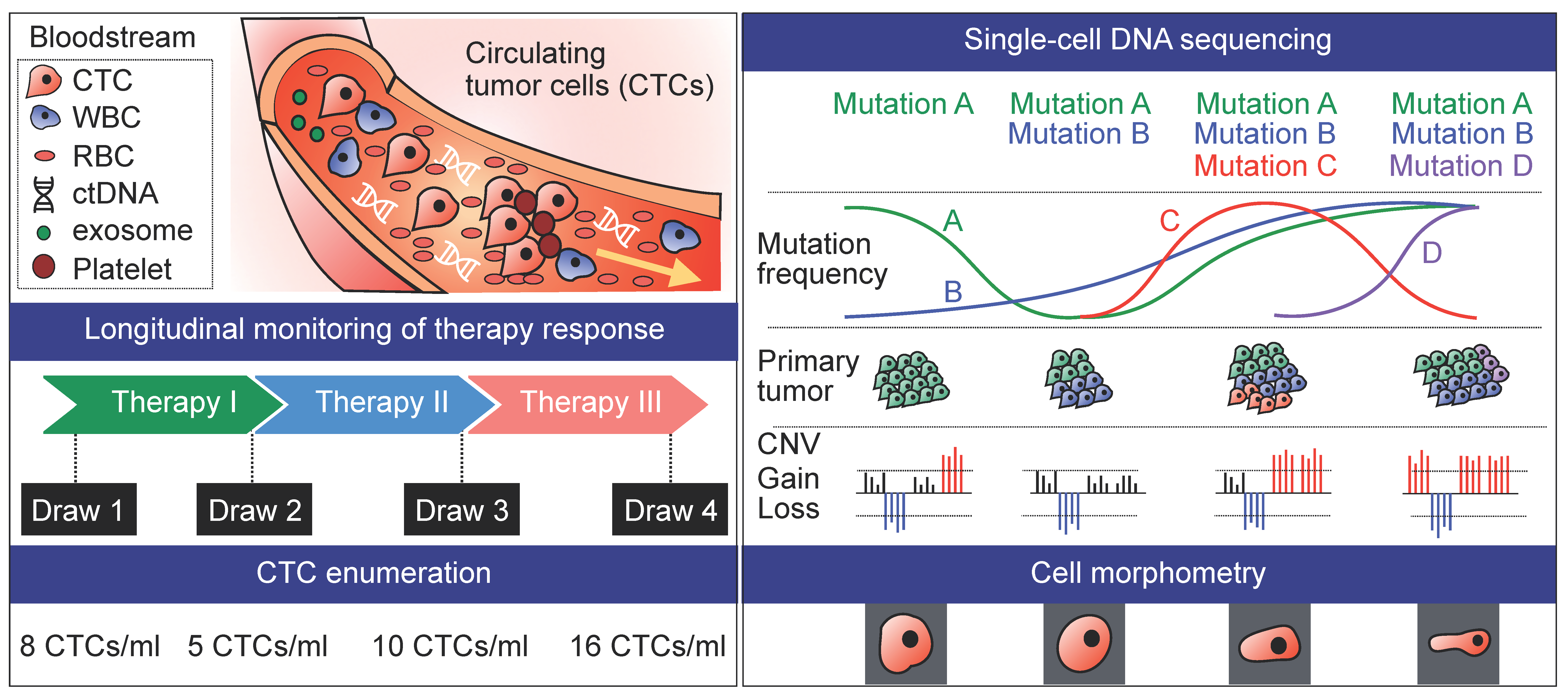 Bloodstream
CTC
WBC
RBC
ctDNA
exosome
Platelet

Circulating tumor cells (CTCs)

Longitudinal monitoring of therapy response

Therapy I
Therapy II
Therapy III

Draw 1
Draw 2
Draw 3
Draw 4

CTC enumeration

8 CTCs/ml
5 CTCs/ml
10 CTCs/ml
16 CTCs/ml

Single-cell DNA sequencing

Mutation A

Mutation A
Mutation B

Mutation A
Mutation B
Mutation C

Mutation A
Mutation B
Mutation D

Mutation frequency
A
B
C
D

Primary tumor

CNV
Gain
Loss

Cell morphometry